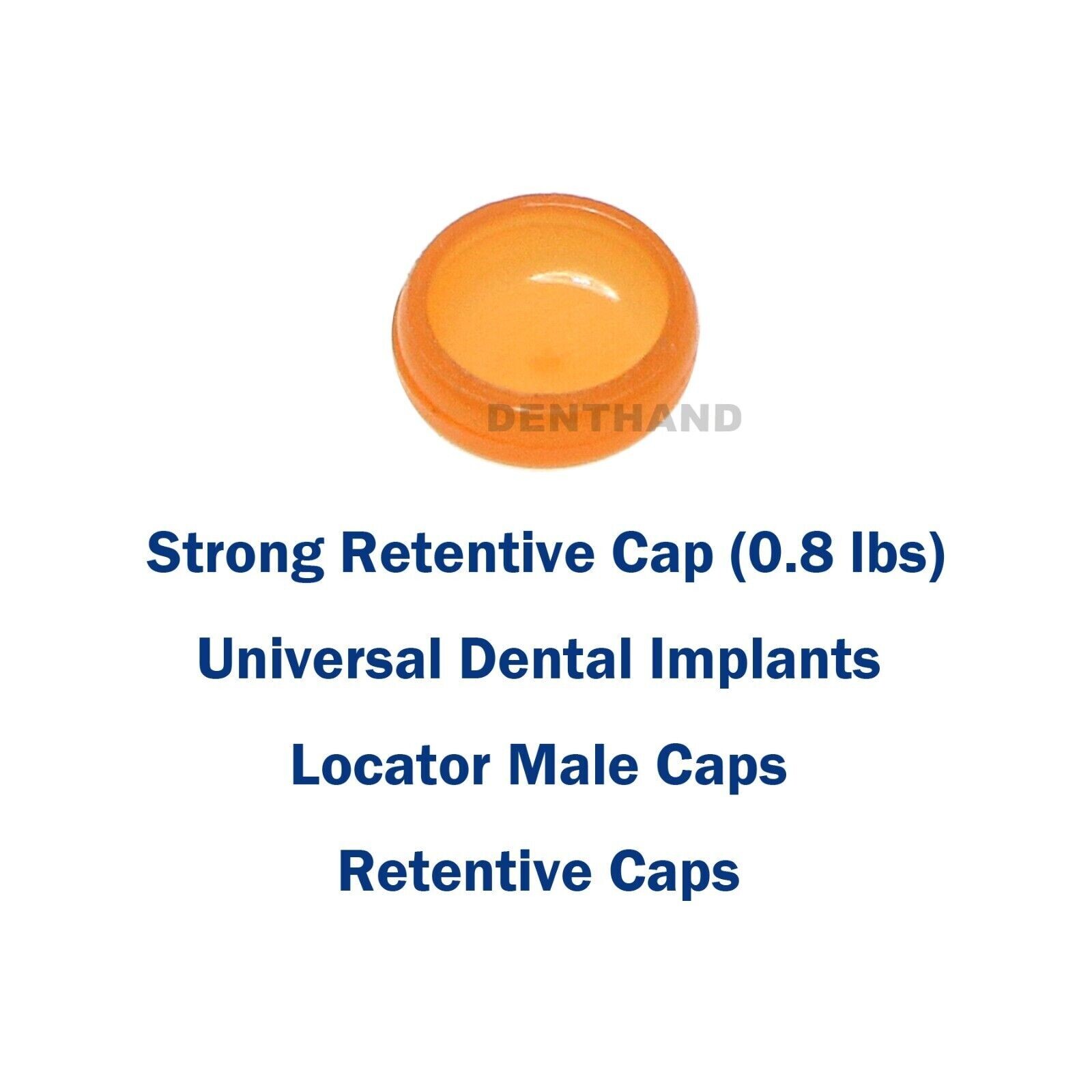 DENTHAND

Strong Retentive Cap (0.8 lbs)

Universal Dental Implants

Locator Male Caps

Retentive Caps